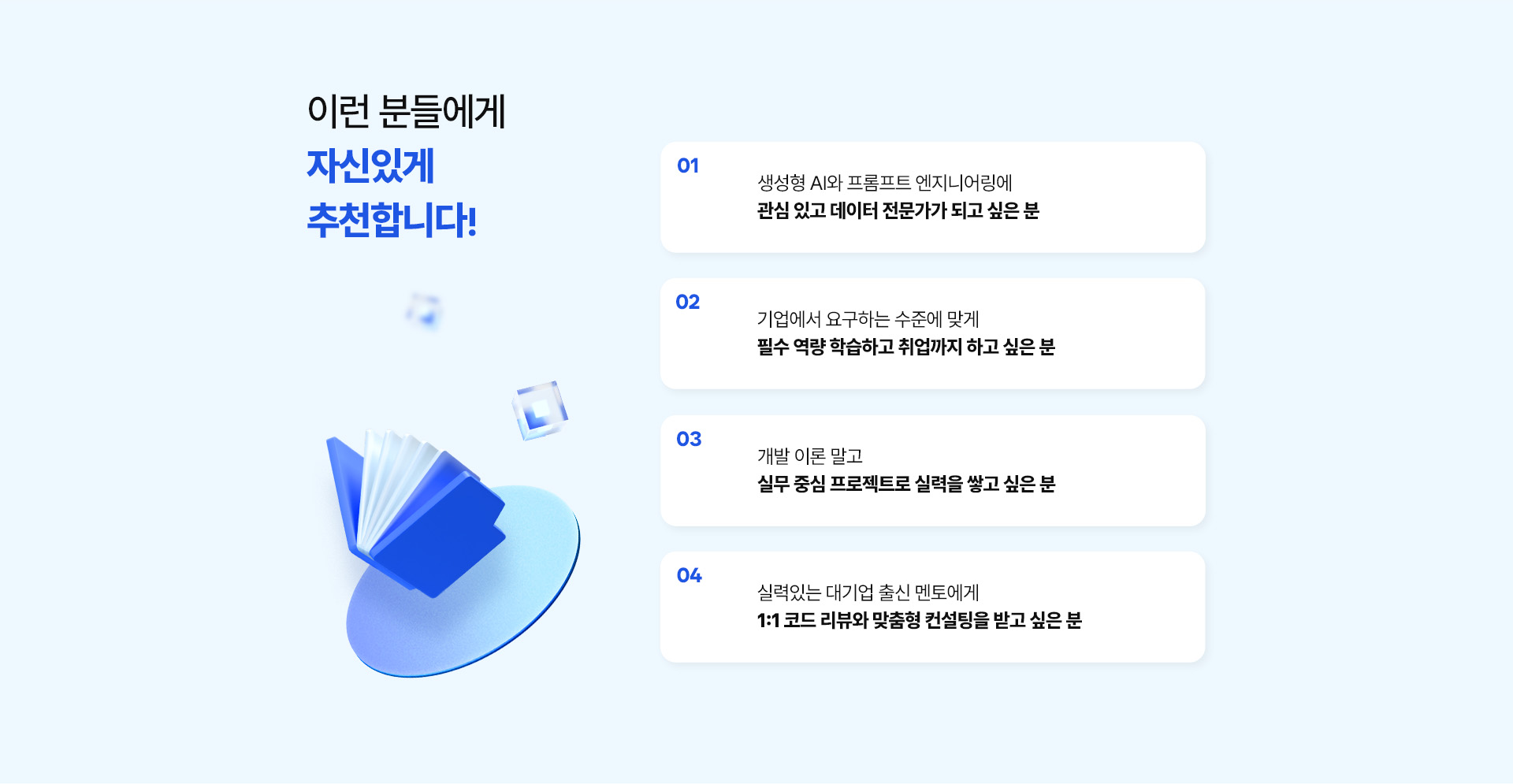 이런 분들에게
자신있게
추천합니다!

01
생성형 AI와 프롬프트 엔지니어링에
관심 있고 데이터 전문가가 되고 싶은 분

02
기업에서 요구하는 수준에 맞게
필수 역량 학습하고 취업까지 하고 싶은 분

03
개발 이론 말고
실무 중심 프로젝트로 실력을 쌓고 싶은 분

04
실력있는 대기업 출신 멘토에게
1:1 코드 리뷰와 맞춤형 컨설팅을 받고 싶은 분